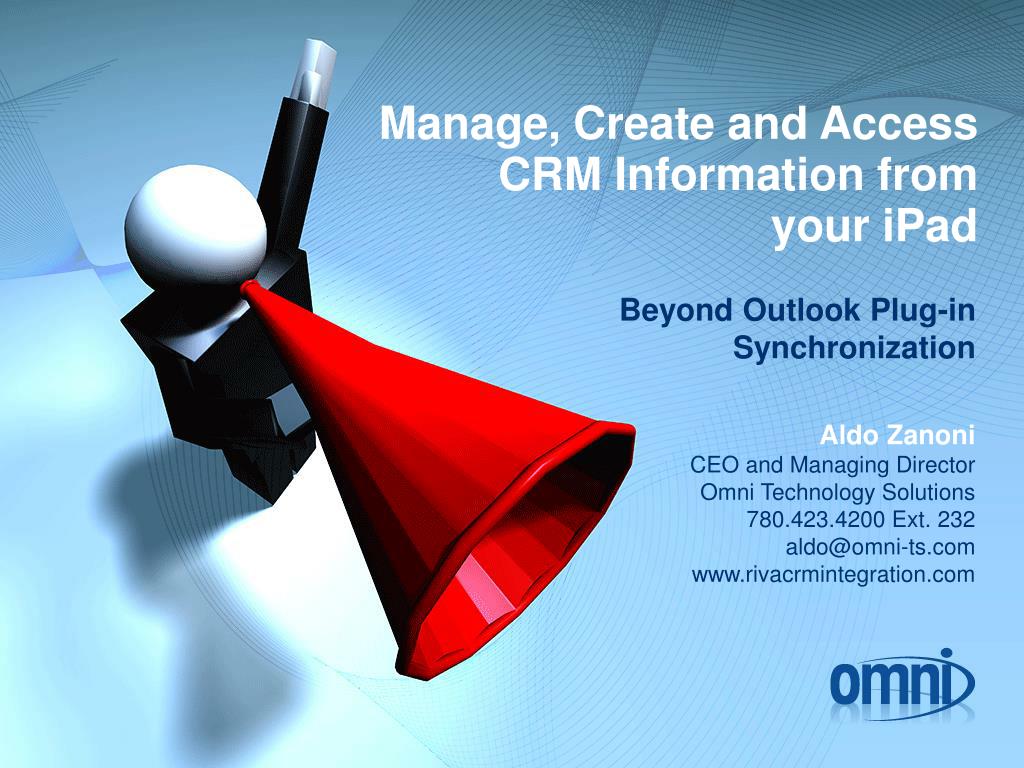 Manage, Create and Access CRM Information from your iPad

Beyond Outlook Plug-in Synchronization

Aldo Zanoni
CEO and Managing Director
Omni Technology Solutions
780.423.4200 Ext. 232
aldo@omni-ts.com
www.rivacrmintegration.com

omni